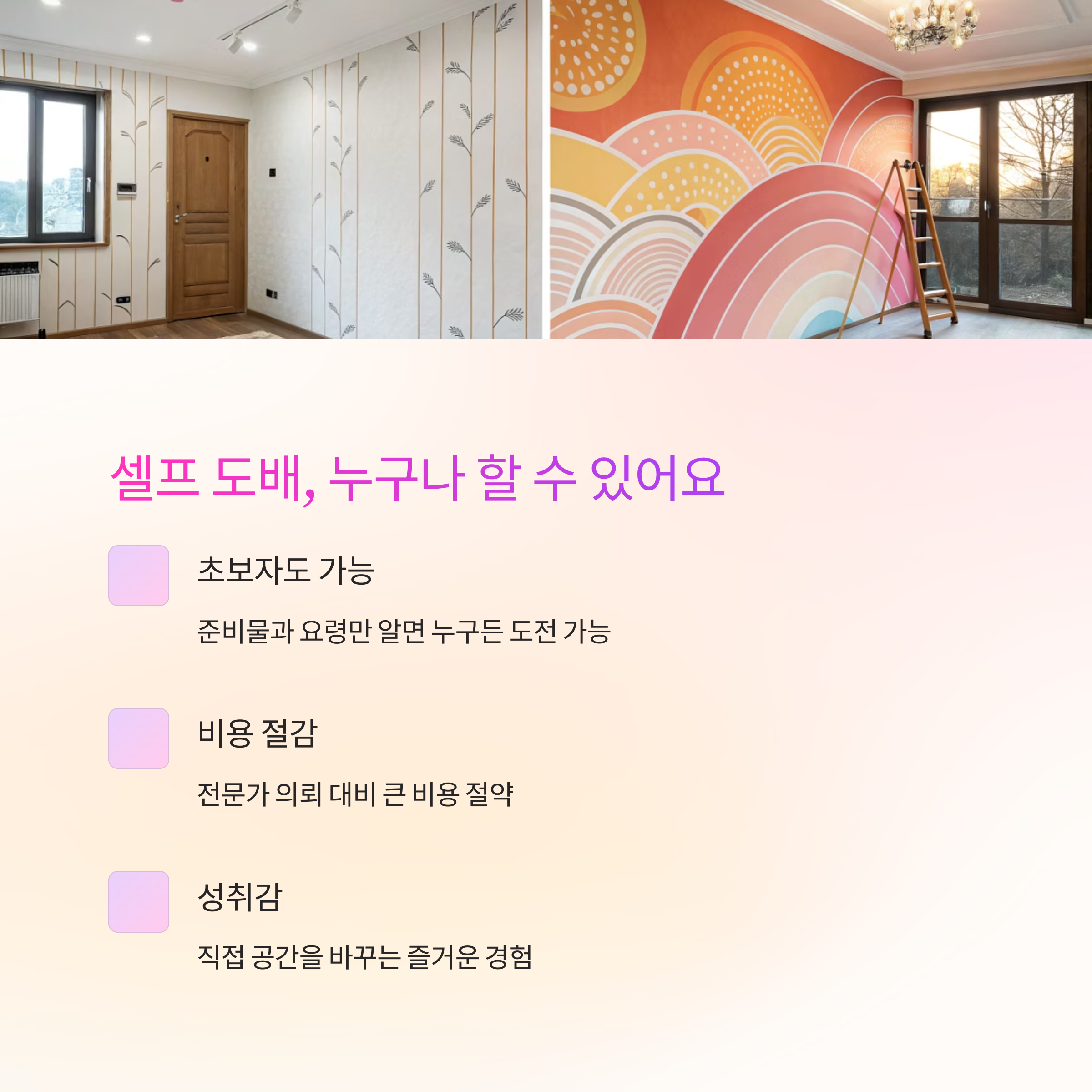 셀프 도배, 누구나 할 수 있어요

초보자도 가능

준비물과 요령만 알면 누구든 도전 가능

비용 절감

전문가 의뢰 대비 큰 비용 절약

성취감

직접 공간을 바꾸는 즐거운 경험